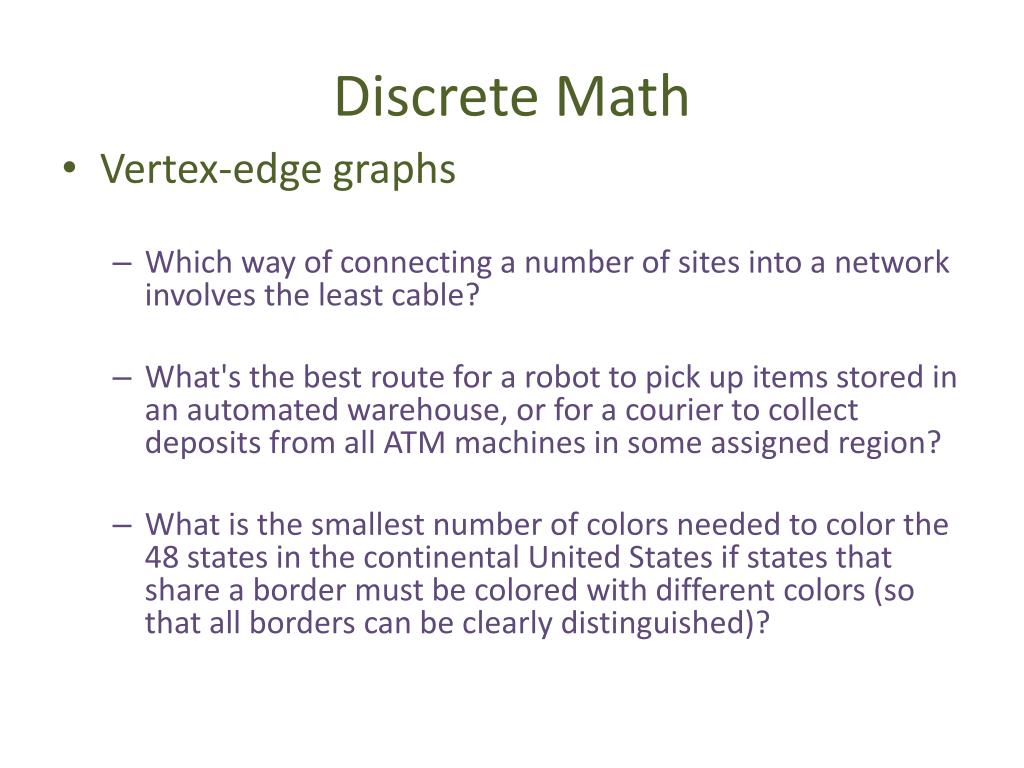 Discrete Math

• Vertex-edge graphs

– Which way of connecting a number of sites into a network involves the least cable?

– What's the best route for a robot to pick up items stored in an automated warehouse, or for a courier to collect deposits from all ATM machines in some assigned region?

– What is the smallest number of colors needed to color the 48 states in the continental United States if states that share a border must be colored with different colors (so that all borders can be clearly distinguished)?